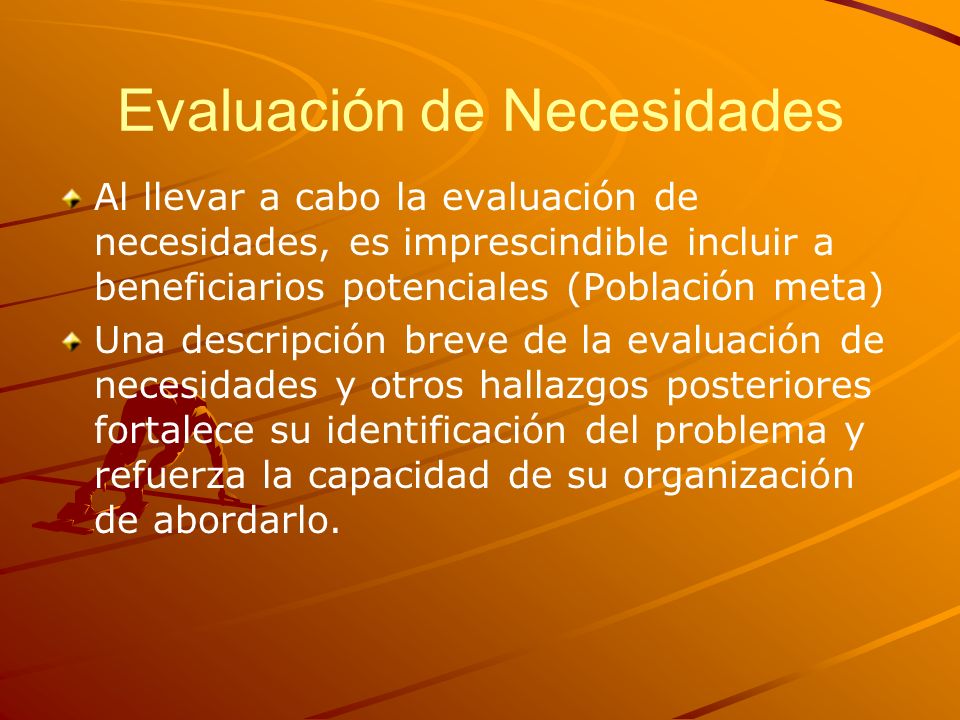 Evaluación de Necesidades

Al llevar a cabo la evaluación de necesidades, es imprescindible incluir a beneficiarios potenciales (Población meta)

Una descripción breve de la evaluación de necesidades y otros hallazgos posteriores fortalece su identificación del problema y refuerza la capacidad de su organización de abordarlo.